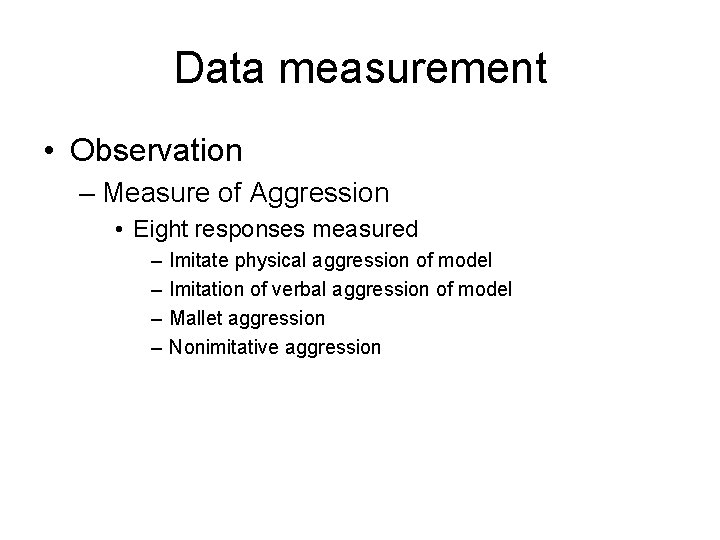 Data measurement

• Observation
– Measure of Aggression
• Eight responses measured
– Imitate physical aggression of model
– Imitation of verbal aggression of model
– Mallet aggression
– Nonimitative aggression